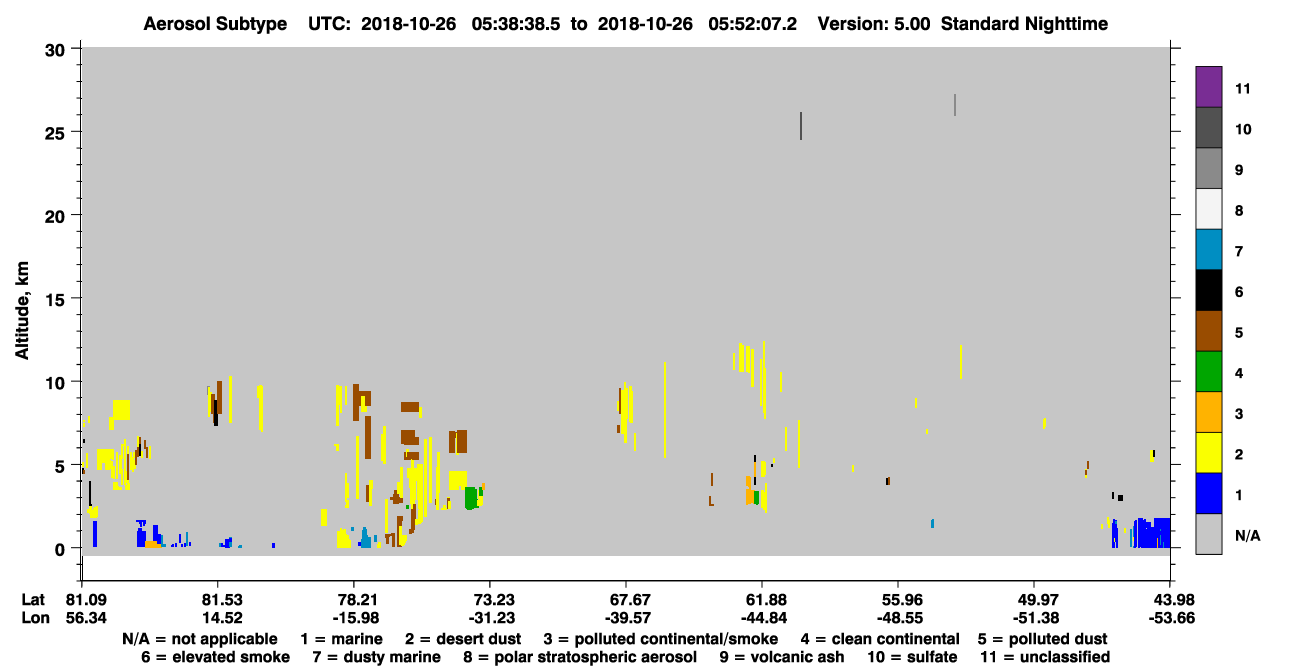 Aerosol Subtype UTC: 2018-10-26 05:38:38.5 to 2018-10-26 05:52:07.2 Version: 5.00 Standard Nighttime

Altitude, km

30
25
20
15
10
5
0

11
10
9
8
7
6
5
4
3
2
1
N/A

| Lat | 81.09 | 81.53 | 78.21 | 73.23 | 67.67 | 61.88 | 55.96 | 49.97 | 43.98 |
|---|---|---|---|---|---|---|---|---|---|
| Lon | 56.34 | 14.52 | -15.98 | -31.23 | -39.57 | -44.84 | -48.55 | -51.38 | -53.66 |

N/A = not applicable 1 = marine 2 = desert dust 3 = polluted continental/smoke 4 = clean continental 5 = polluted dust
6 = elevated smoke 7 = dusty marine 8 = polar stratospheric aerosol 9 = volcanic ash 10 = sulfate 11 = unclassified